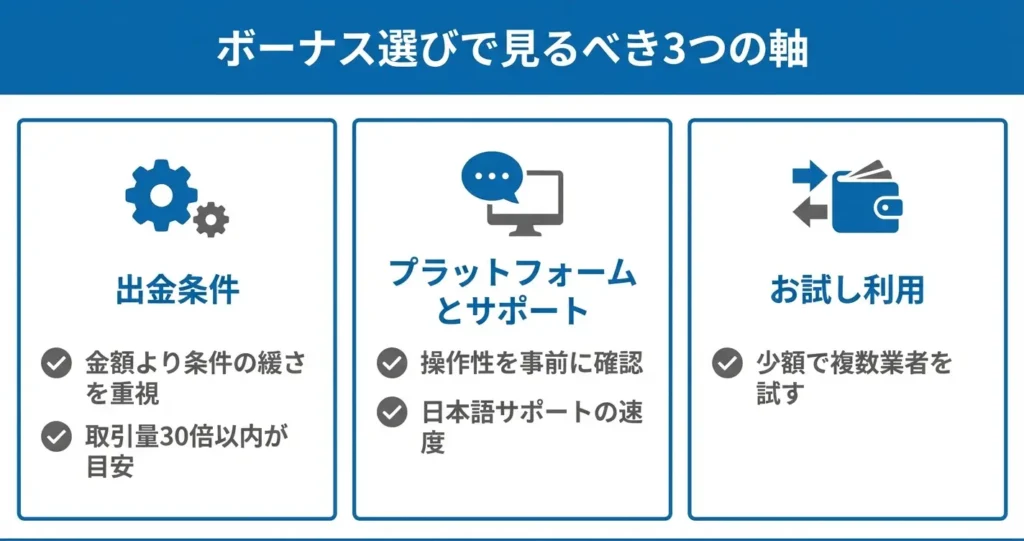 ボーナス選びで見るべき3つの軸

出金条件

金額より条件の緩さを重視

取引量30倍以内が目安

プラットフォームとサポート

操作性を事前に確認

日本語サポートの速度

お試し利用

少額で複数業者を試す